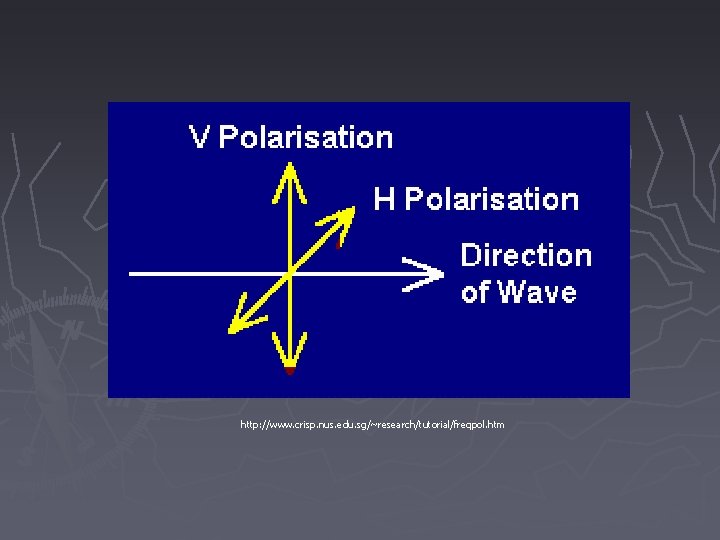 V Polarisation

H Polarisation

Direction of Wave

http://www.crisp.nus.edu.sg/~research/tutorial/freqpol.htm